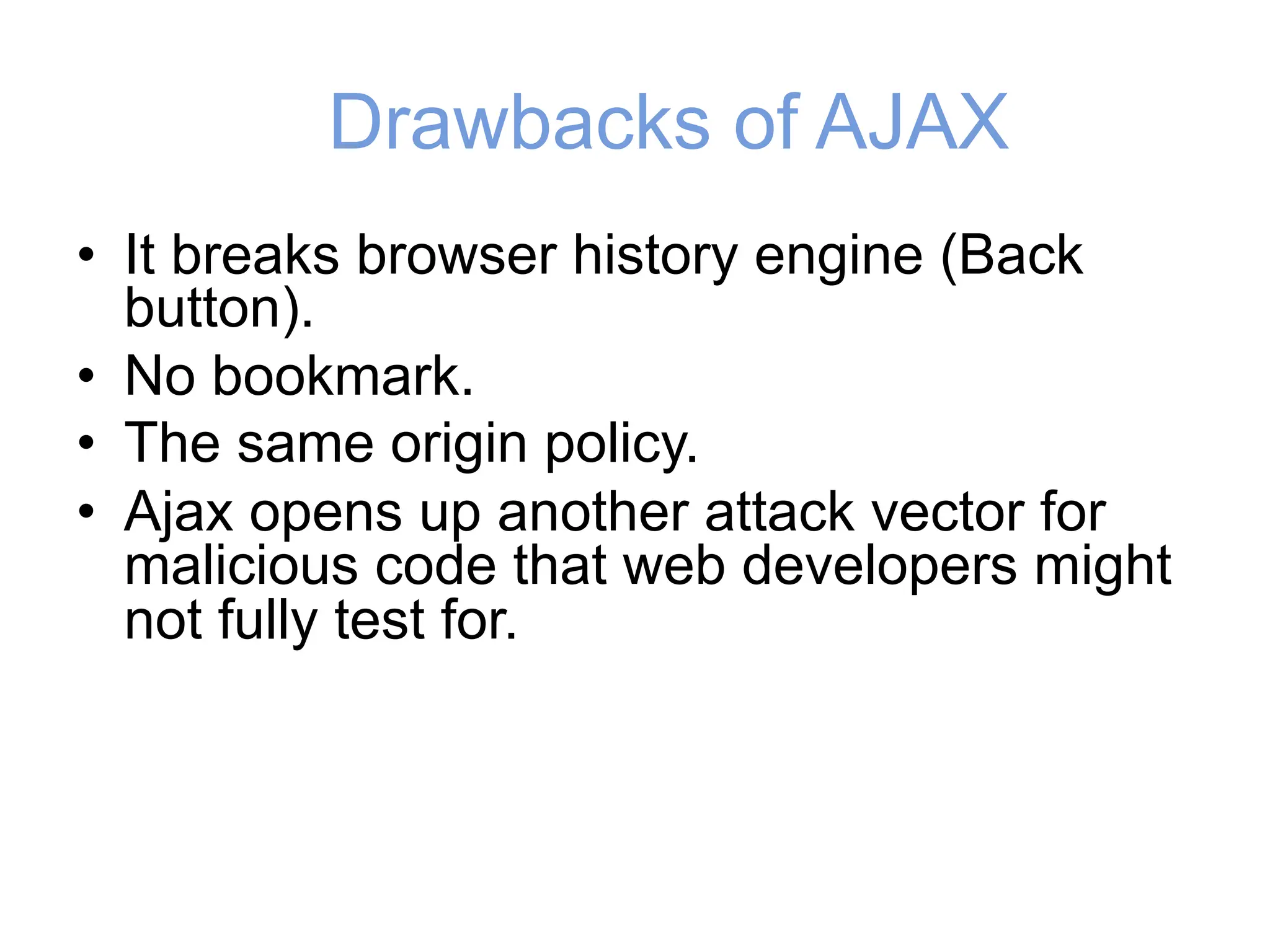 Drawbacks of AJAX

• It breaks browser history engine (Back button).
• No bookmark.
• The same origin policy.
• Ajax opens up another attack vector for malicious code that web developers might not fully test for.